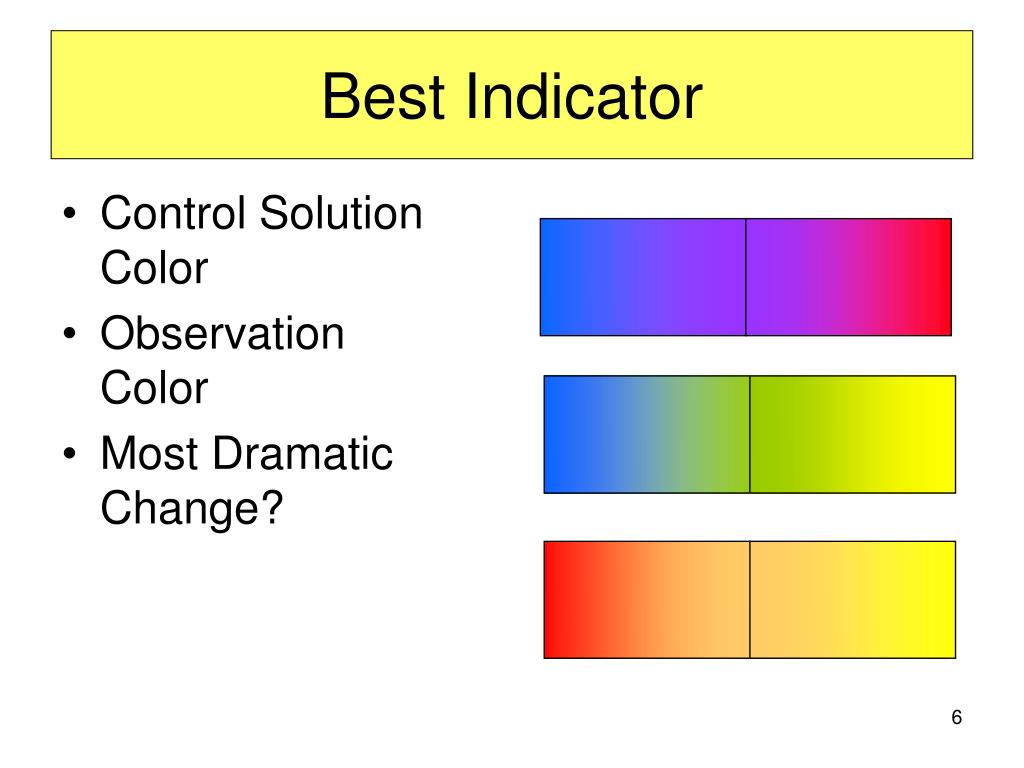 Best Indicator

• Control Solution Color
• Observation Color
• Most Dramatic Change?

6